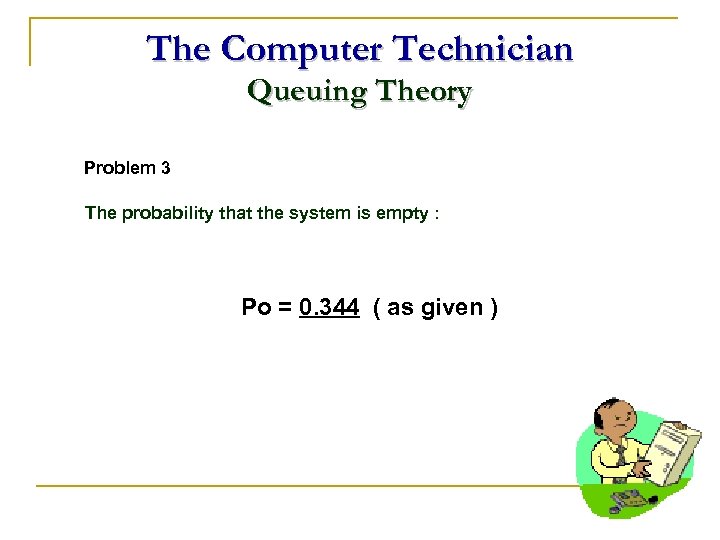 The Computer Technician
Queuing Theory

Problem 3

The probability that the system is empty :

Po = 0.344 ( as given )